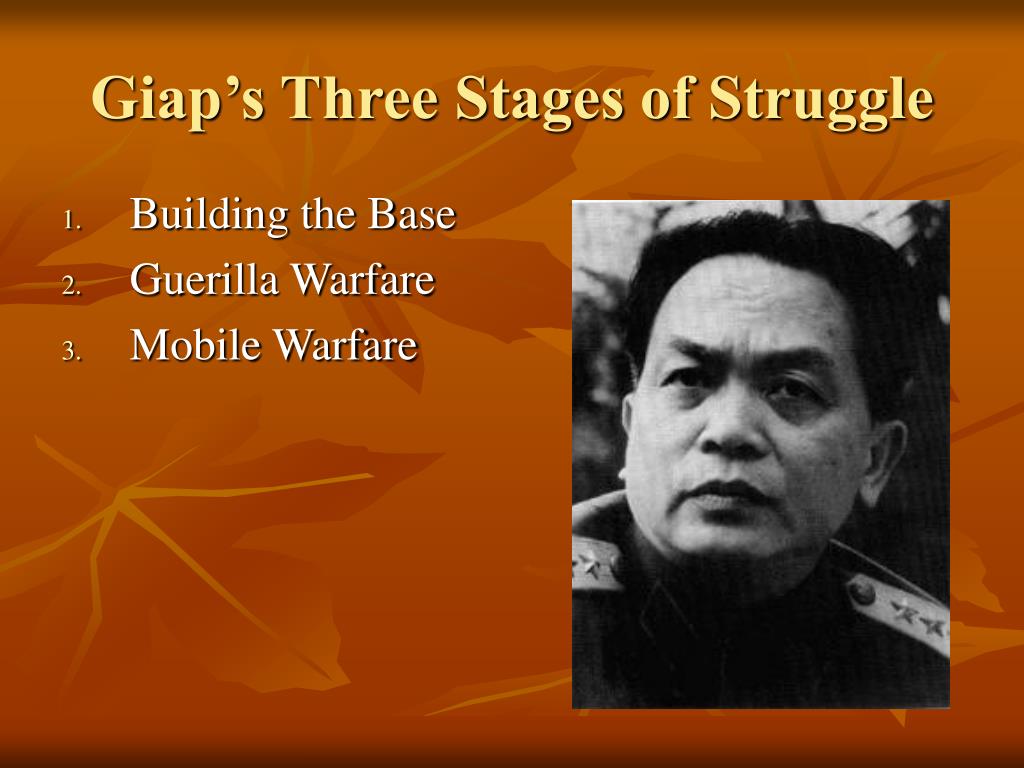 Giap’s Three Stages of Struggle

1. Building the Base
2. Guerilla Warfare
3. Mobile Warfare